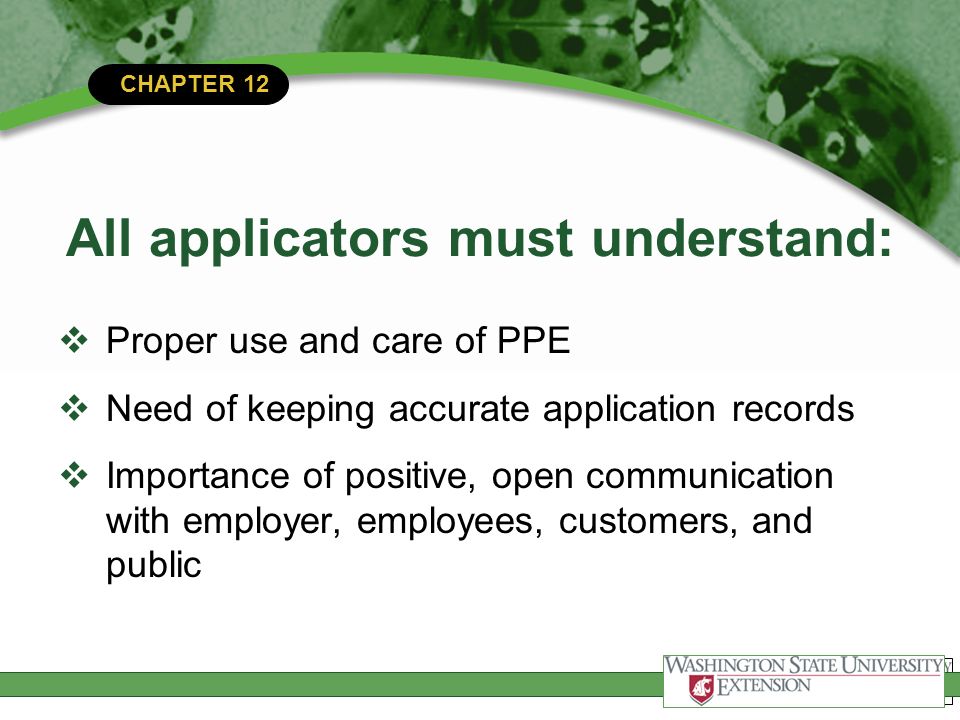 CHAPTER 12

All applicators must understand:

❖ Proper use and care of PPE

❖ Need of keeping accurate application records

❖ Importance of positive, open communication with employer, employees, customers, and public

WASHINGTON STATE UNIVERSITY
EXTENSION